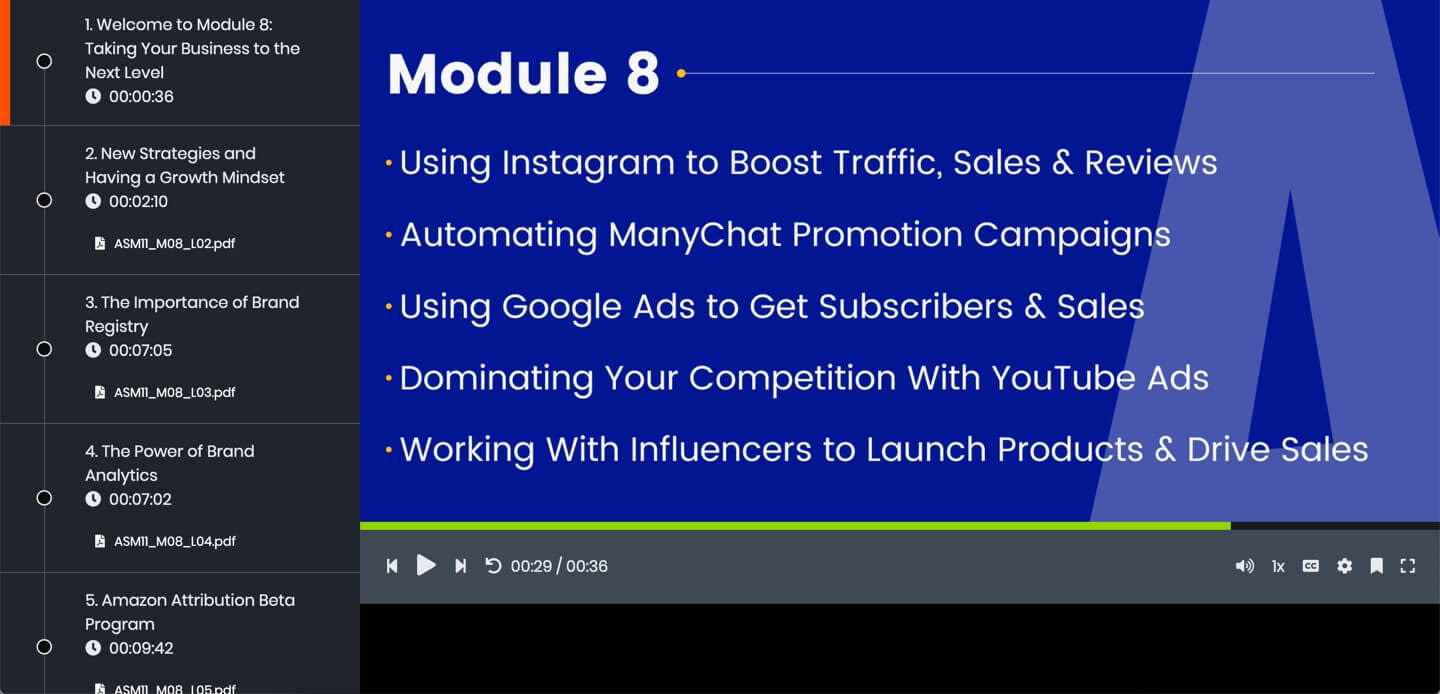 1. Welcome to Module 8: Taking Your Business to the Next Level
00:00:36

2. New Strategies and Having a Growth Mindset
00:02:10
ASM11_M08_L02.pdf

3. The Importance of Brand Registry
00:07:05
ASM11_M08_L03.pdf

4. The Power of Brand Analytics
00:07:02
ASM11_M08_L04.pdf

5. Amazon Attribution Beta Program
00:09:42
ASM11_M08_L05.pdf

Module 8

• Using Instagram to Boost Traffic, Sales & Reviews
• Automating ManyChat Promotion Campaigns
• Using Google Ads to Get Subscribers & Sales
• Dominating Your Competition With YouTube Ads
• Working With Influencers to Launch Products & Drive Sales

00:29 / 00:36
1x
CC